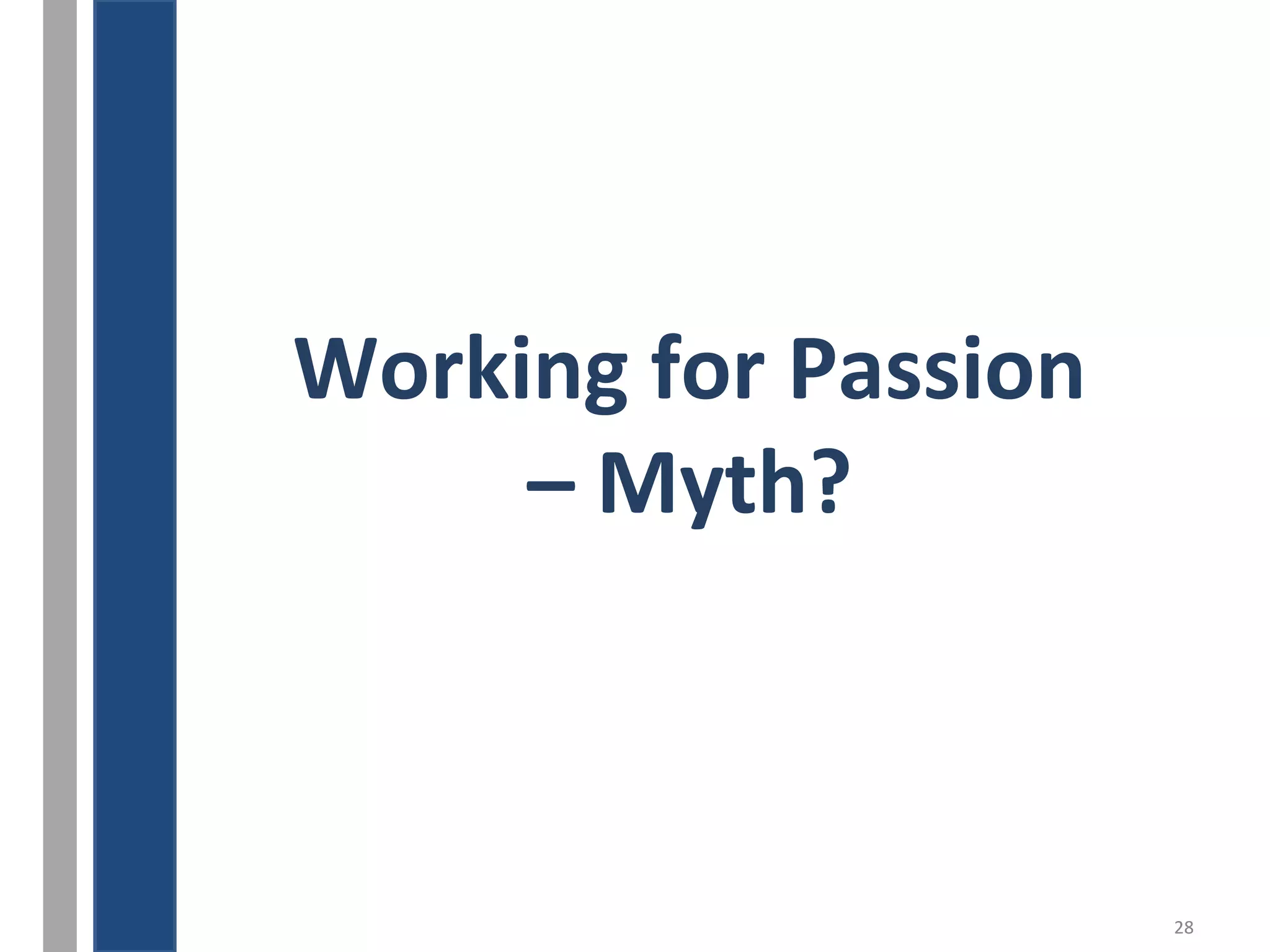 Working for Passion – Myth?

28